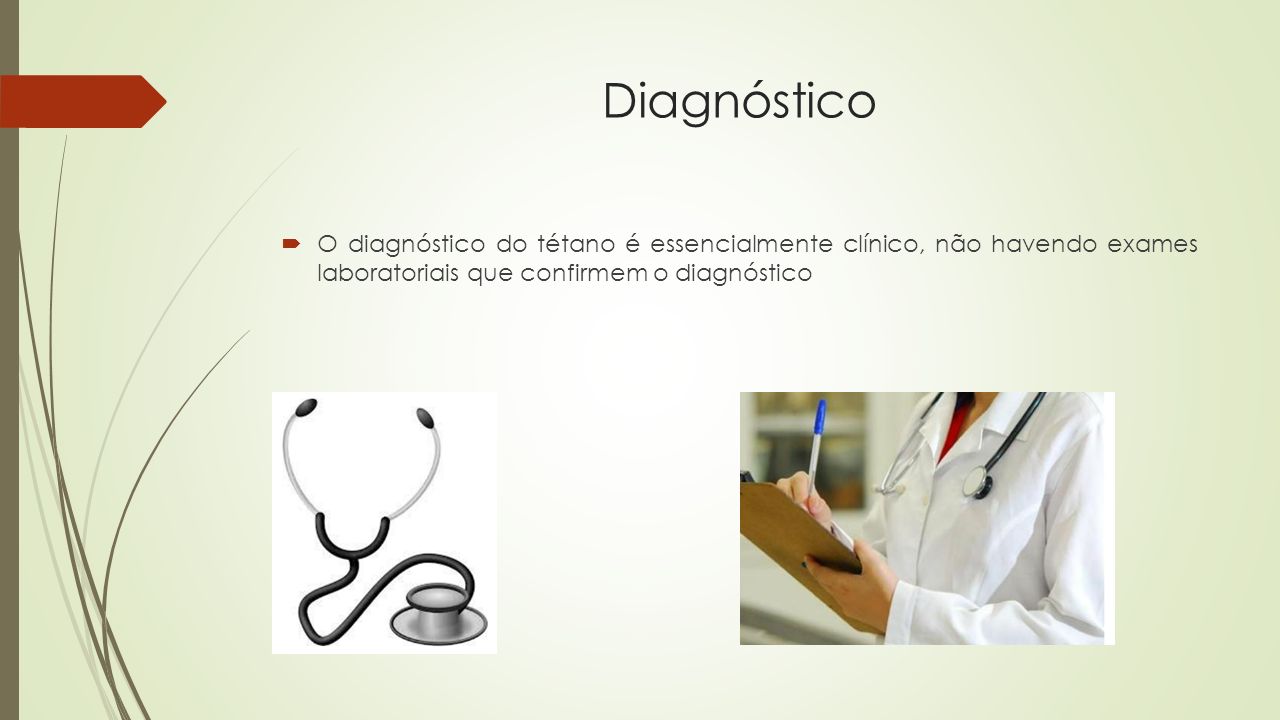 Diagnóstico

O diagnóstico do tétano é essencialmente clínico, não havendo exames laboratoriais que confirmem o diagnóstico